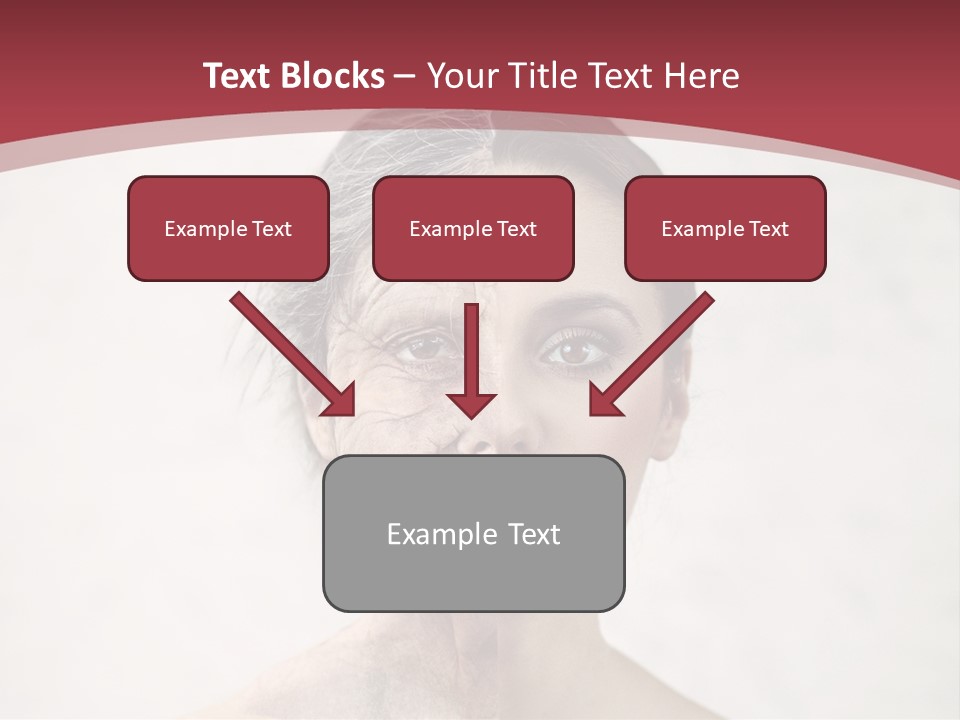 Text Blocks – Your Title Text Here

Example Text

Example Text

Example Text

Example Text